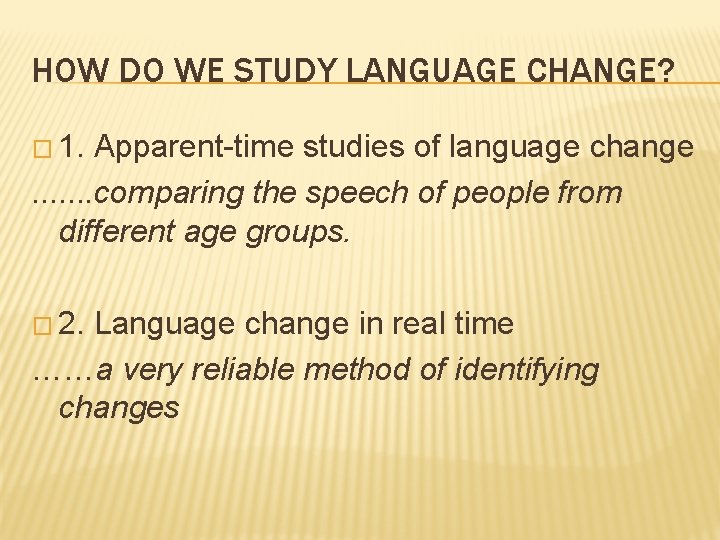 HOW DO WE STUDY LANGUAGE CHANGE?

□ 1. Apparent-time studies of language change
…….comparing the speech of people from different age groups.

□ 2. Language change in real time
……a very reliable method of identifying changes